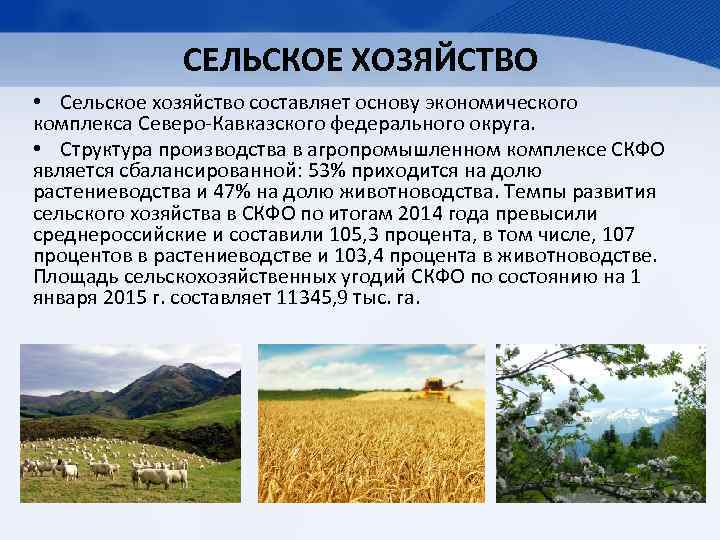 СЕЛЬСКОЕ ХОЗЯЙСТВО

• Сельское хозяйство составляет основу экономического комплекса Северо-Кавказского федерального округа.

• Структура производства в агропромышленном комплексе СКФО является сбалансированной: 53% приходится на долю растениеводства и 47% на долю животноводства. Темпы развития сельского хозяйства в СКФО по итогам 2014 года превысили среднероссийские и составили 105,3 процента, в том числе, 107 процентов в растениеводстве и 103,4 процента в животноводстве. Площадь сельскохозяйственных угодий СКФО по состоянию на 1 января 2015 г. составляет 11345,9 тыс. га.